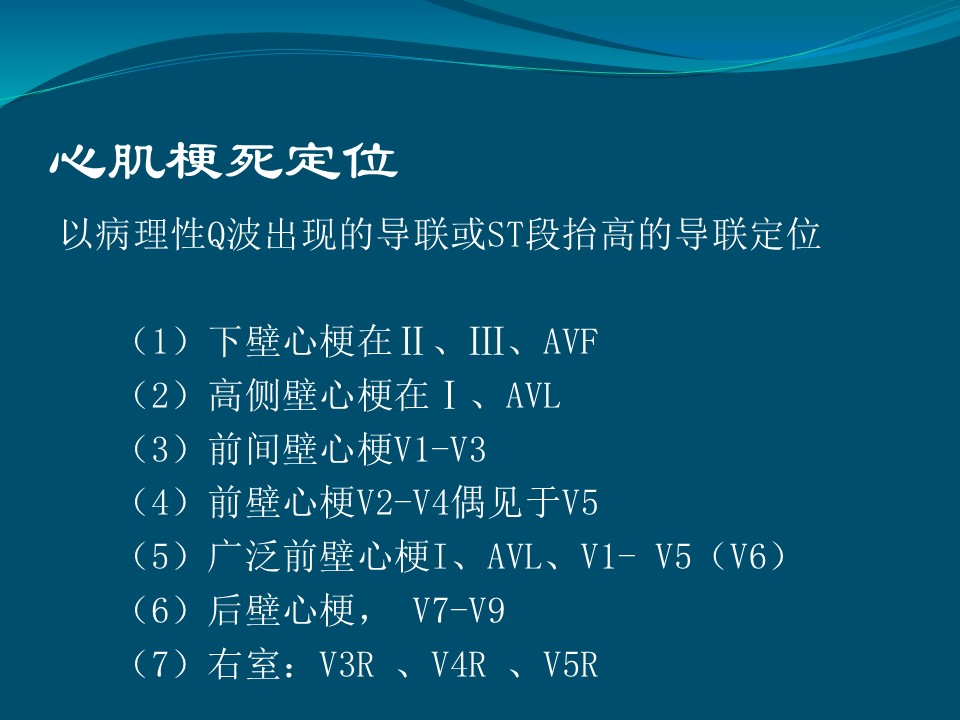 心肌梗死定位

以病理性Q波出现的导联或ST段抬高的导联定位

（1）下壁心梗在Ⅱ、Ⅲ、AVF
（2）高侧壁心梗在Ⅰ、AVL
（3）前间壁心梗V1-V3
（4）前壁心梗V2-V4偶见于V5
（5）广泛前壁心梗I、AVL、V1- V5（V6）
（6）后壁心梗， V7-V9
（7）右室：V3R 、V4R 、V5R